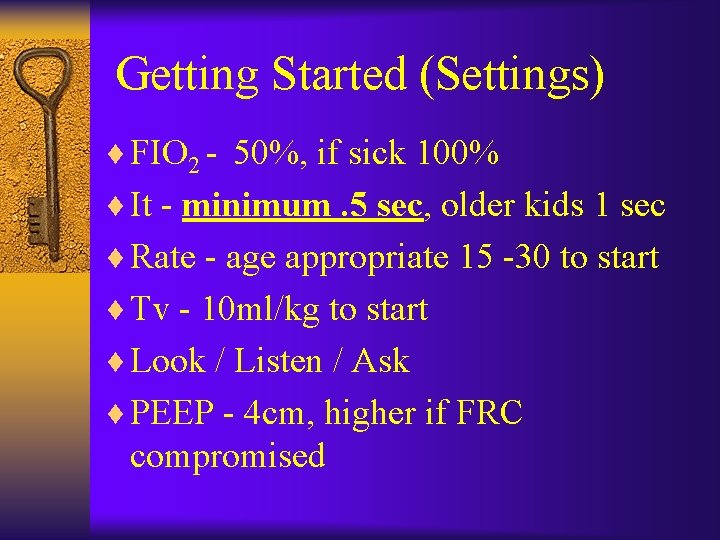 Getting Started (Settings)

♦ $FIO_2$ - 50%, if sick 100%

♦ It - minimum .5 sec, older kids 1 sec

♦ Rate - age appropriate 15 -30 to start

♦ Tv - 10ml/kg to start

♦ Look / Listen / Ask

♦ PEEP - 4cm, higher if FRC compromised